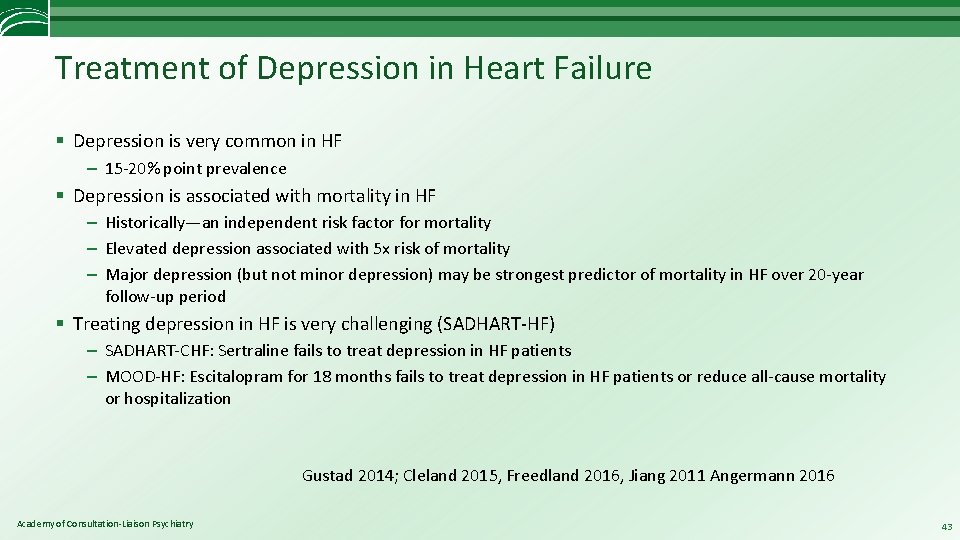 Treatment of Depression in Heart Failure

§ Depression is very common in HF

– 15-20% point prevalence

§ Depression is associated with mortality in HF

– Historically—an independent risk factor for mortality

– Elevated depression associated with 5x risk of mortality

– Major depression (but not minor depression) may be strongest predictor of mortality in HF over 20-year follow-up period

§ Treating depression in HF is very challenging (SADHART-HF)

– SADHART-CHF: Sertraline fails to treat depression in HF patients

– MOOD-HF: Escitalopram for 18 months fails to treat depression in HF patients or reduce all-cause mortality or hospitalization

Gustad 2014; Cleland 2015, Freedland 2016, Jiang 2011 Angermann 2016

Academy of Consultation-Liaison Psychiatry

43